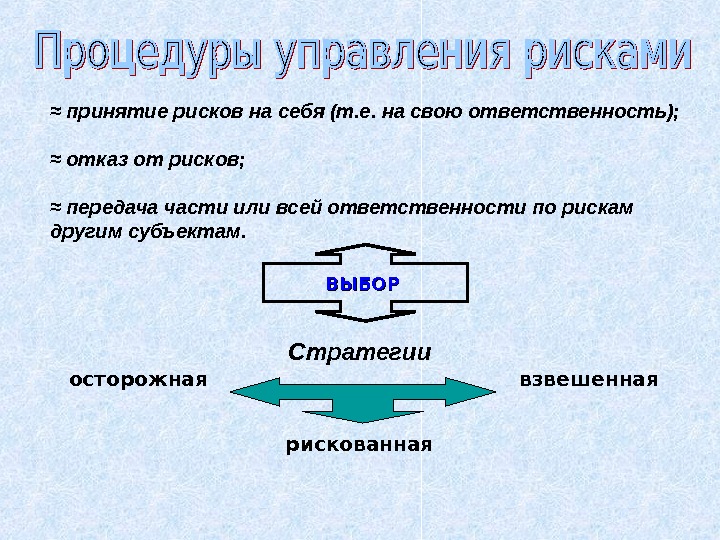 Процедуры управления рисками

≈ принятие рисков на себя (т.е. на свою ответственность);

≈ отказ от рисков;

≈ передача части или всей ответственности по рискам другим субъектам.

ВЫБОР

Стратегии

осторожная

взвешенная

рискованная